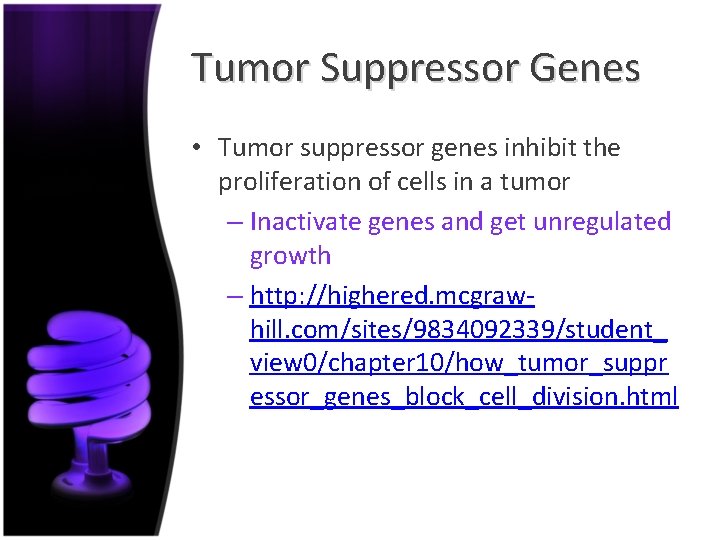 Tumor Suppressor Genes

• Tumor suppressor genes inhibit the proliferation of cells in a tumor

– Inactivate genes and get unregulated growth

– http://highered.mcgraw-hill.com/sites/9834092339/student_view0/chapter10/how_tumor_suppressor_genes_block_cell_division.html